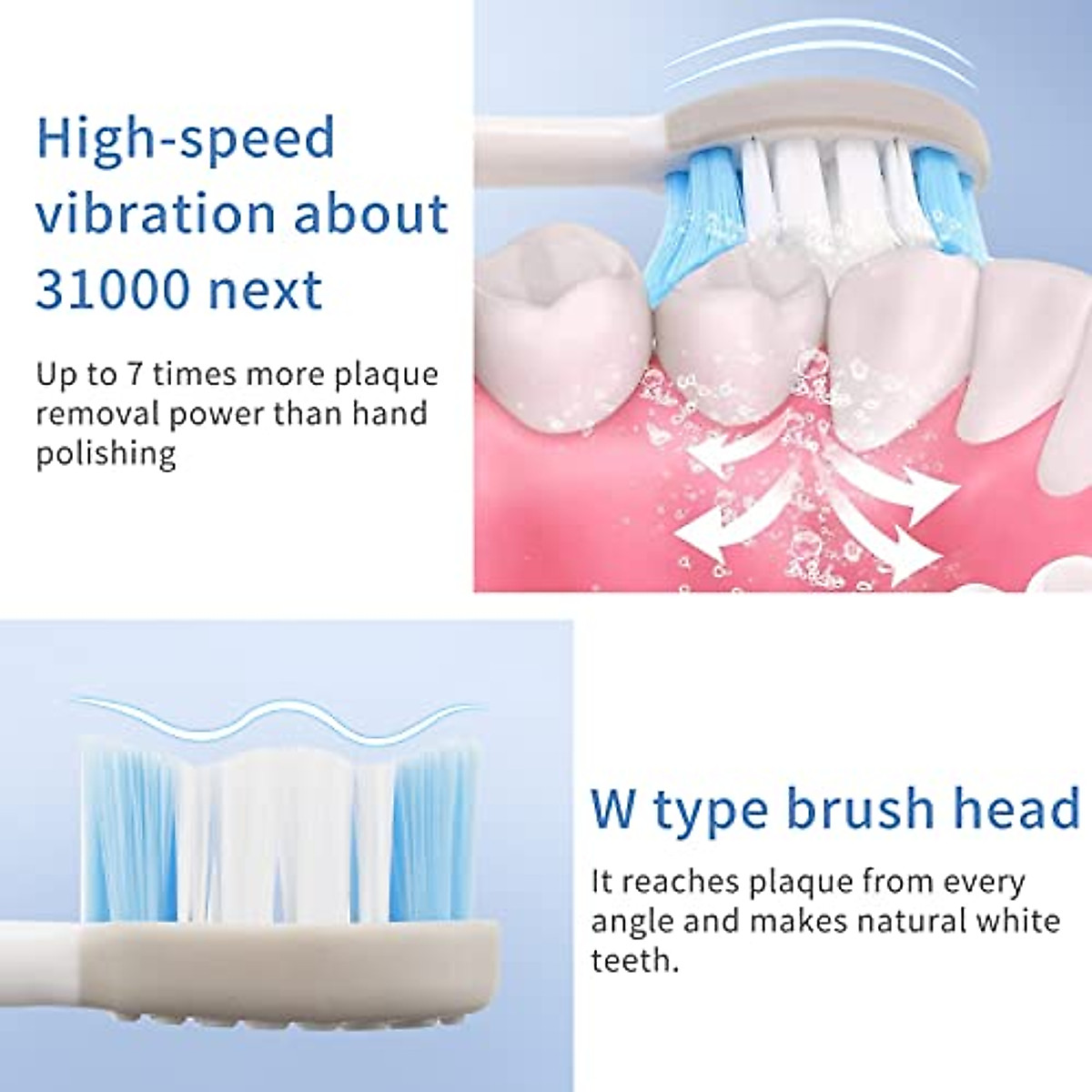 High-speed vibration about 31000 next

Up to 7 times more plaque removal power than hand polishing

W type brush head

It reaches plaque from every angle and makes natural white teeth.